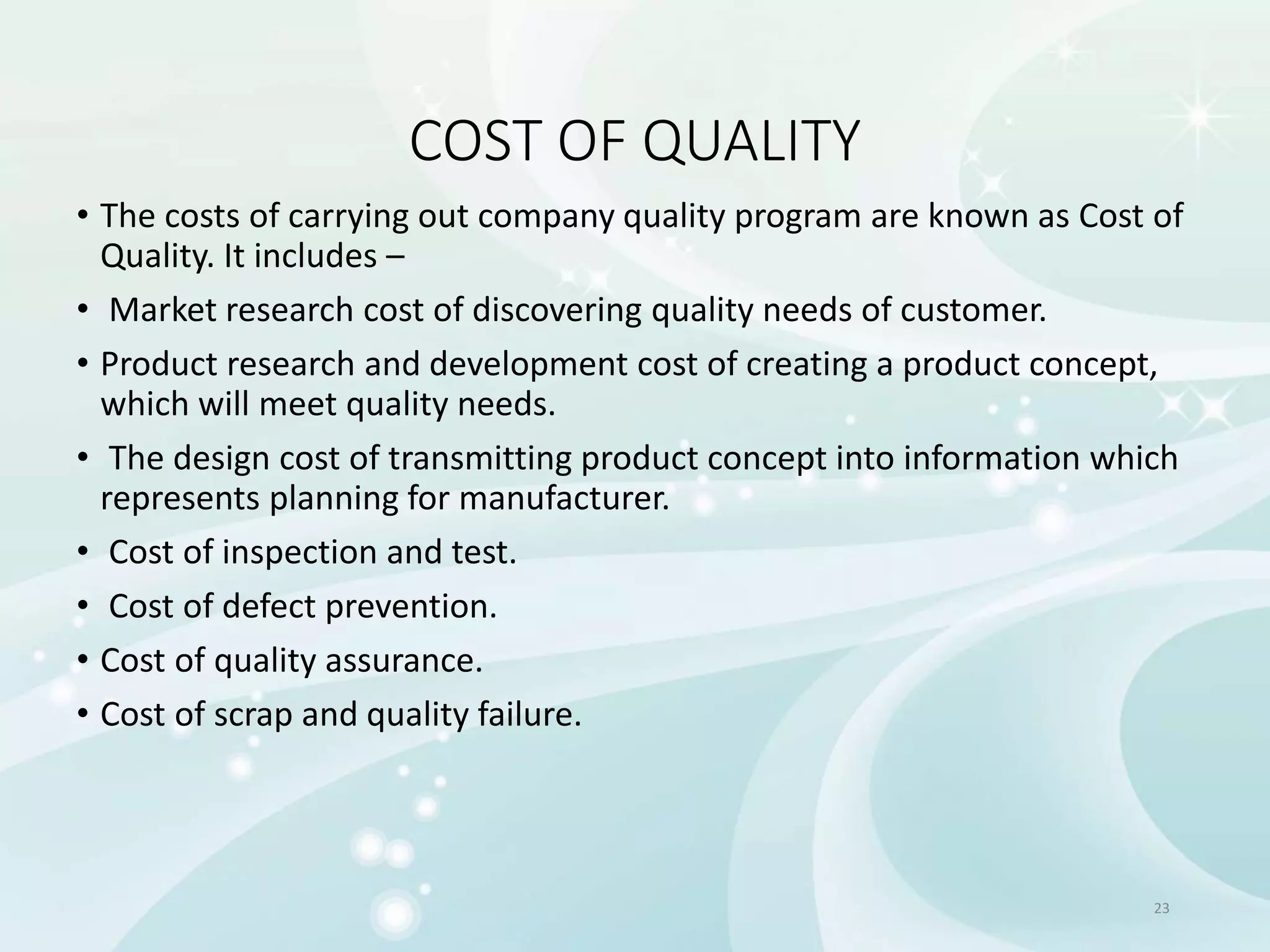 COST OF QUALITY

• The costs of carrying out company quality program are known as Cost of Quality. It includes –
• Market research cost of discovering quality needs of customer.
• Product research and development cost of creating a product concept, which will meet quality needs.
• The design cost of transmitting product concept into information which represents planning for manufacturer.
• Cost of inspection and test.
• Cost of defect prevention.
• Cost of quality assurance.
• Cost of scrap and quality failure.

23